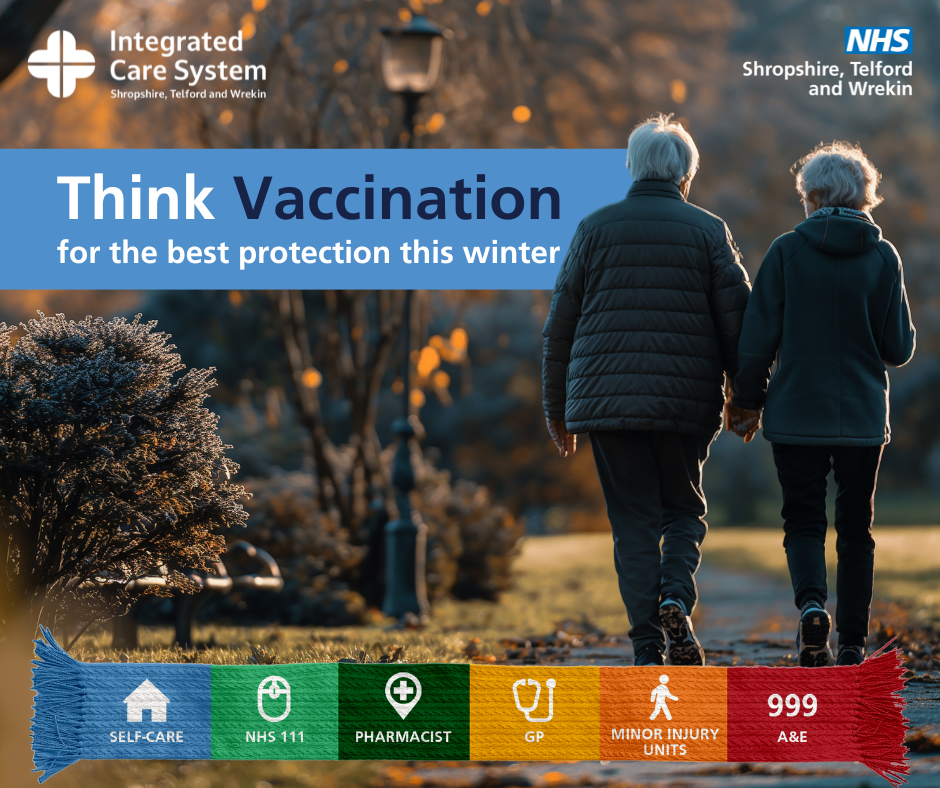 Integrated Care System
Shropshire, Telford and Wrekin

NHS
Shropshire, Telford and Wrekin

Think Vaccination
for the best protection this winter

SELF-CARE

NHS 111

PHARMACIST

GP

MINOR INJURY UNITS

999
A&E